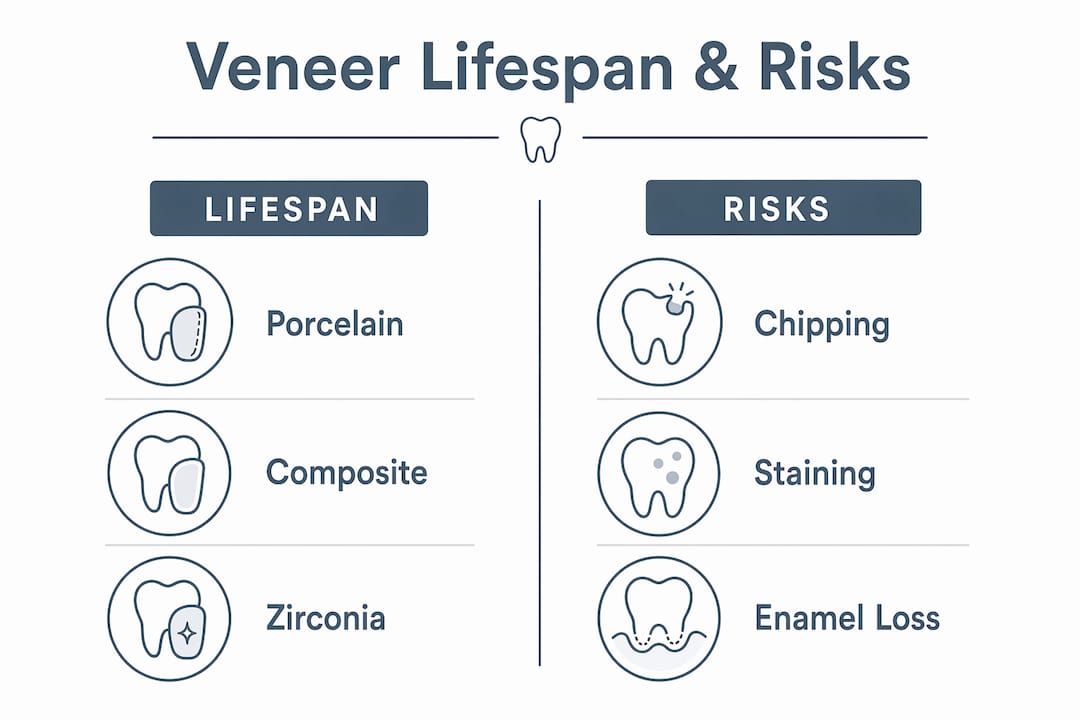 Veneer Lifespan & Risks

LIFESPAN

Porcelain

Composite

Zirconia

RISKS

Chipping

Staining

Enamel Loss